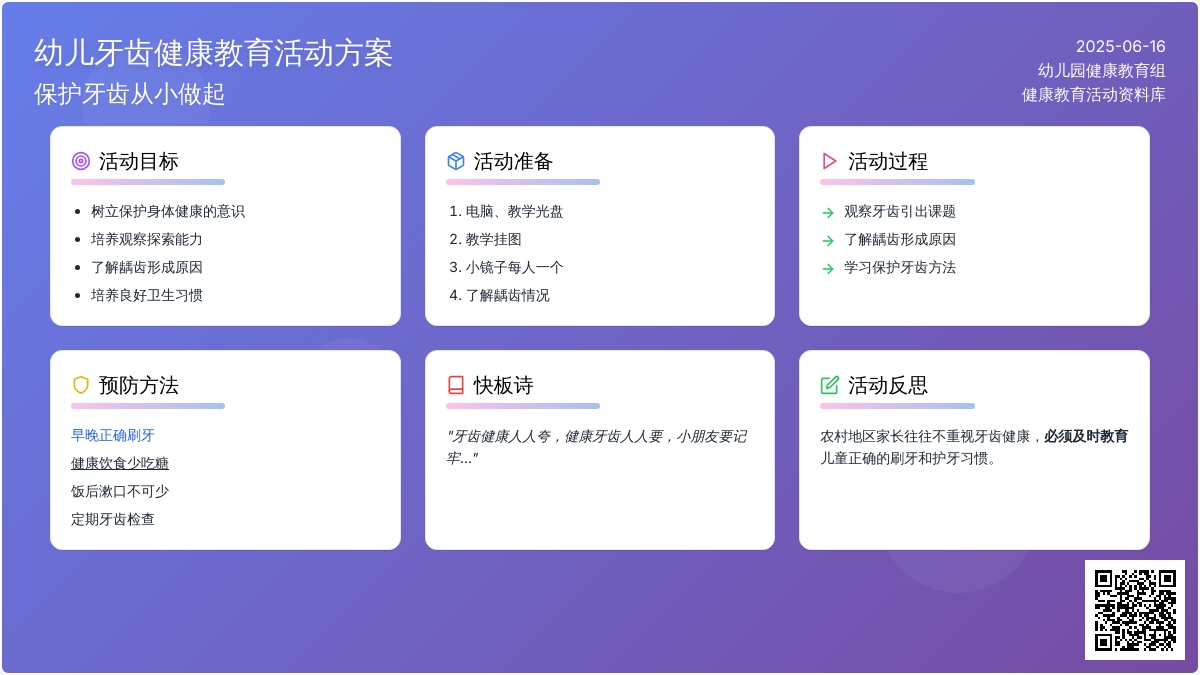 幼儿牙齿健康教育活动方案
保护牙齿从小做起

2025-06-16
幼儿园健康教育组
健康教育活动资料库

活动目标

- 树立保护身体健康的意识
- 培养观察探索能力
- 了解龋齿形成原因
- 培养良好卫生习惯

活动准备

1. 电脑、教学光盘
2. 教学挂图
3. 小镜子每人一个
4. 了解龋齿情况

活动过程

→ 观察牙齿引出课题
→ 了解龋齿形成原因
→ 学习保护牙齿方法

预防方法

早晚正确刷牙
健康饮食少吃糖
饭后漱口不可少
定期牙齿检查

快板诗

"牙齿健康人人夸，健康牙齿人人要，小朋友要记牢..."

活动反思

农村地区家长往往不重视牙齿健康，必须及时教育儿童正确的刷牙和护牙习惯。